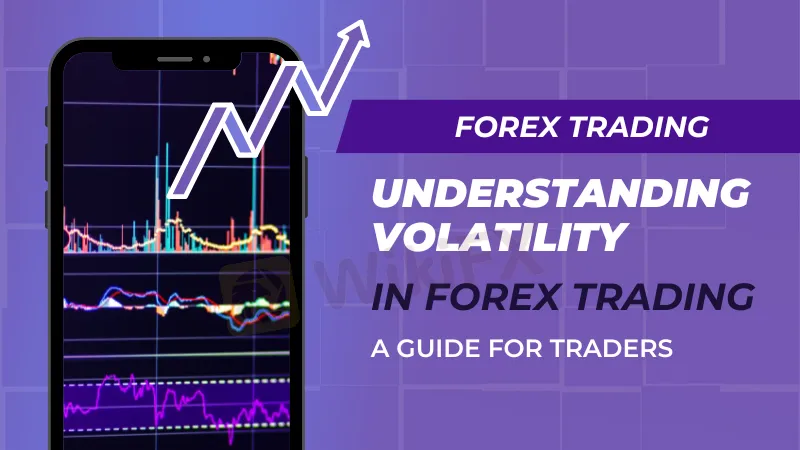 FOREX TRADING

UNDERSTANDING VOLATILITY

IN FOREX TRADING

A GUIDE FOR TRADERS

WikiFX